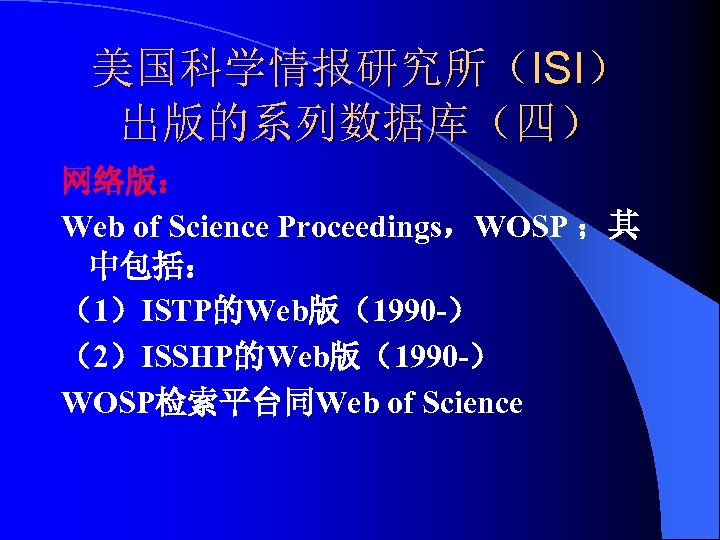 美国科学情报研究所（ISI）出版的系列数据库（四）

网络版：

Web of Science Proceedings，WOSP ；其中包括：

（1）ISTP的Web版（1990-）

（2）ISSHP的Web版（1990-）

WOSP检索平台同Web of Science